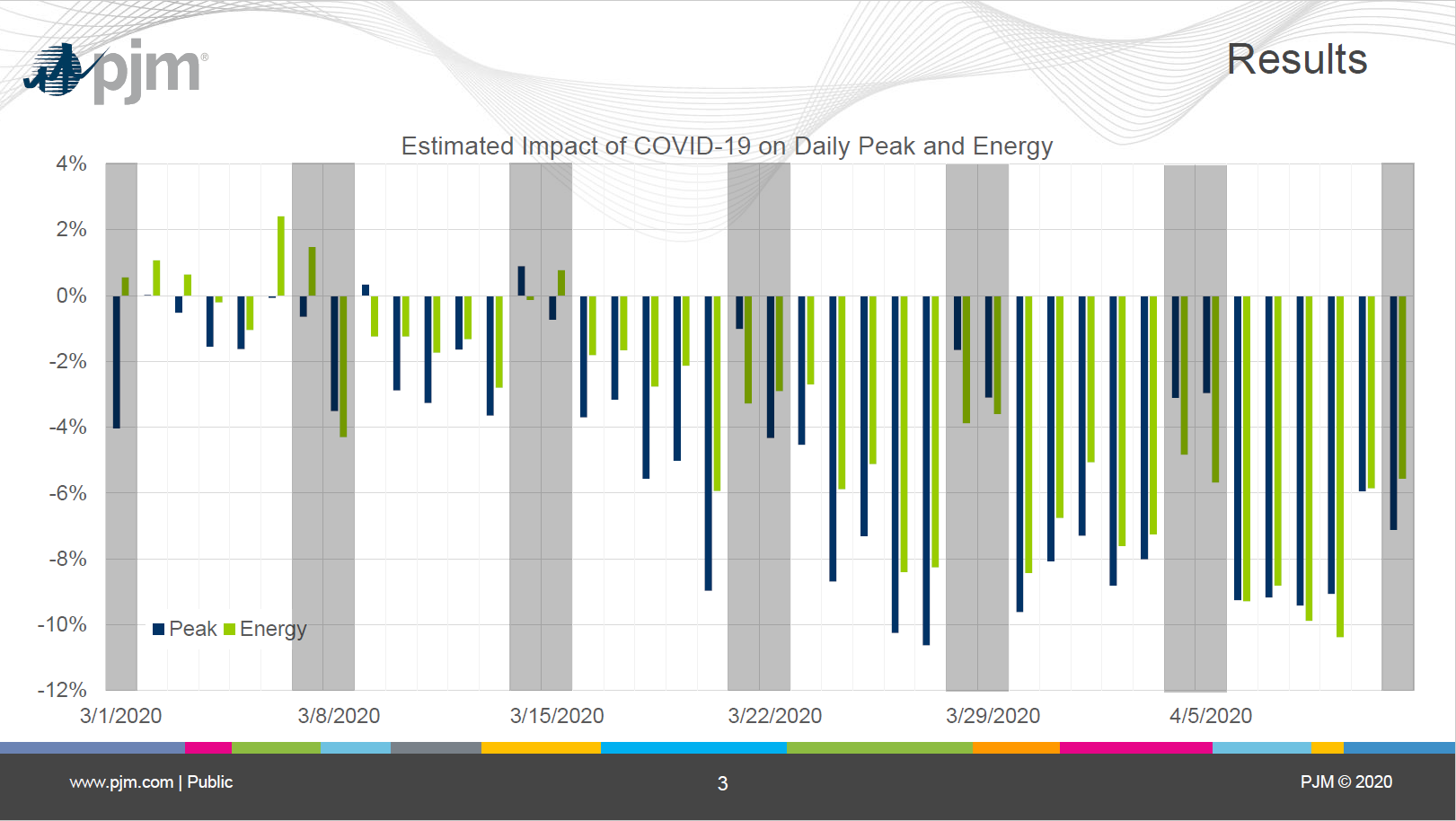 pjm®

Results

Estimated Impact of COVID-19 on Daily Peak and Energy

4%
2%
0%
-2%
-4%
-6%
-8%
-10%
-12%

Peak Energy

3/1/2020
3/8/2020
3/15/2020
3/22/2020
3/29/2020
4/5/2020

www.pjm.com | Public

3

PJM © 2020